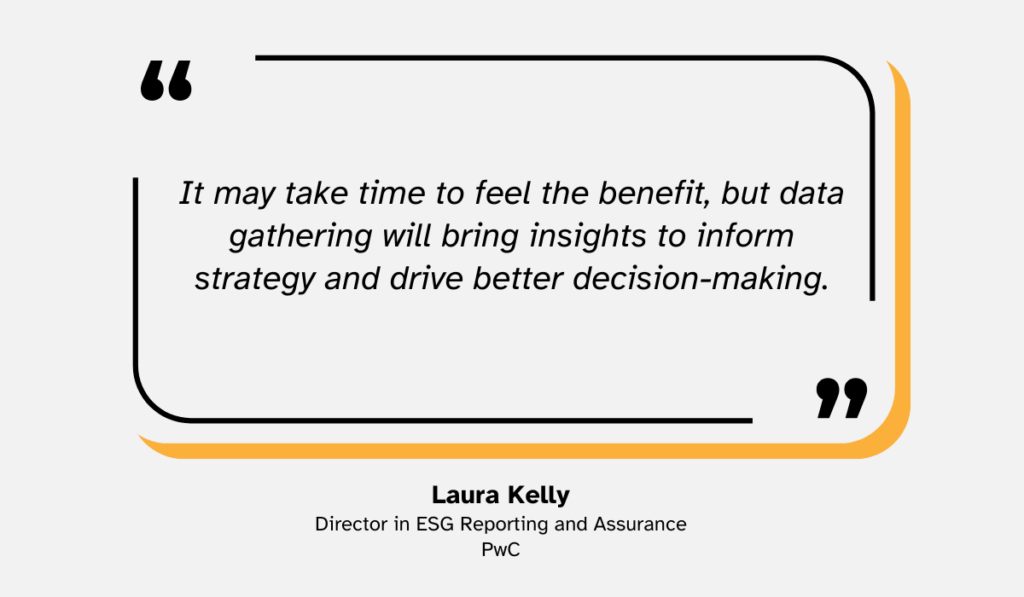 “

It may take time to feel the benefit, but data gathering will bring insights to inform strategy and drive better decision-making.

”

Laura Kelly
Director in ESG Reporting and Assurance
PwC